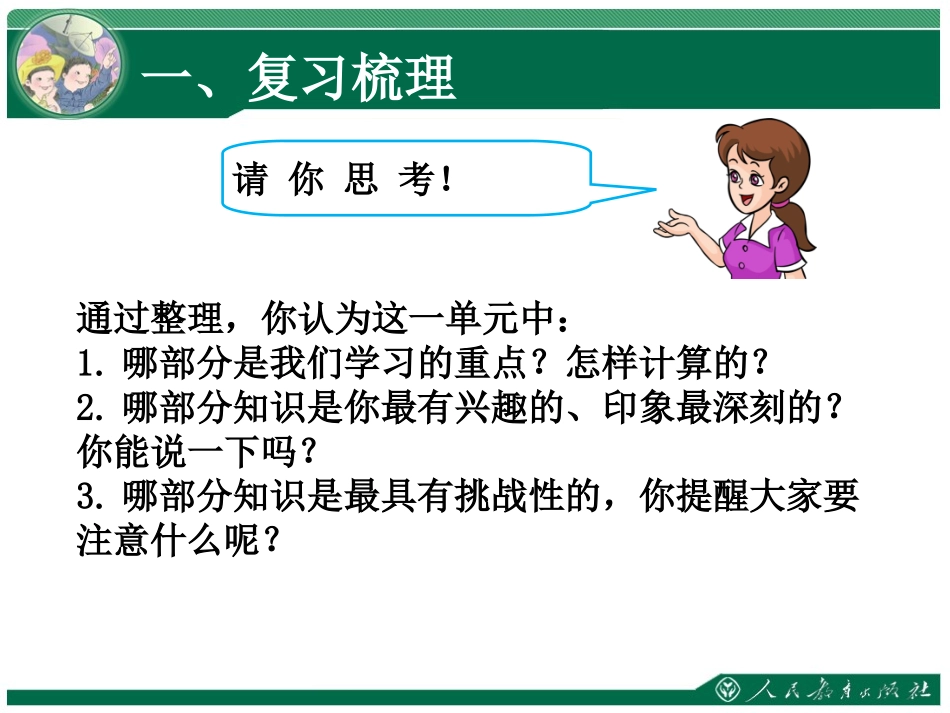 一、复习梳理

请 你 思 考!

通过整理，你认为这一单元中：
1. 哪部分是我们学习的重点？怎样计算的？
2. 哪部分知识是你最有兴趣的、印象最深刻的？你能说一下吗？
3. 哪部分知识是最具有挑战性的，你提醒大家要注意什么呢？

人民教育出版社